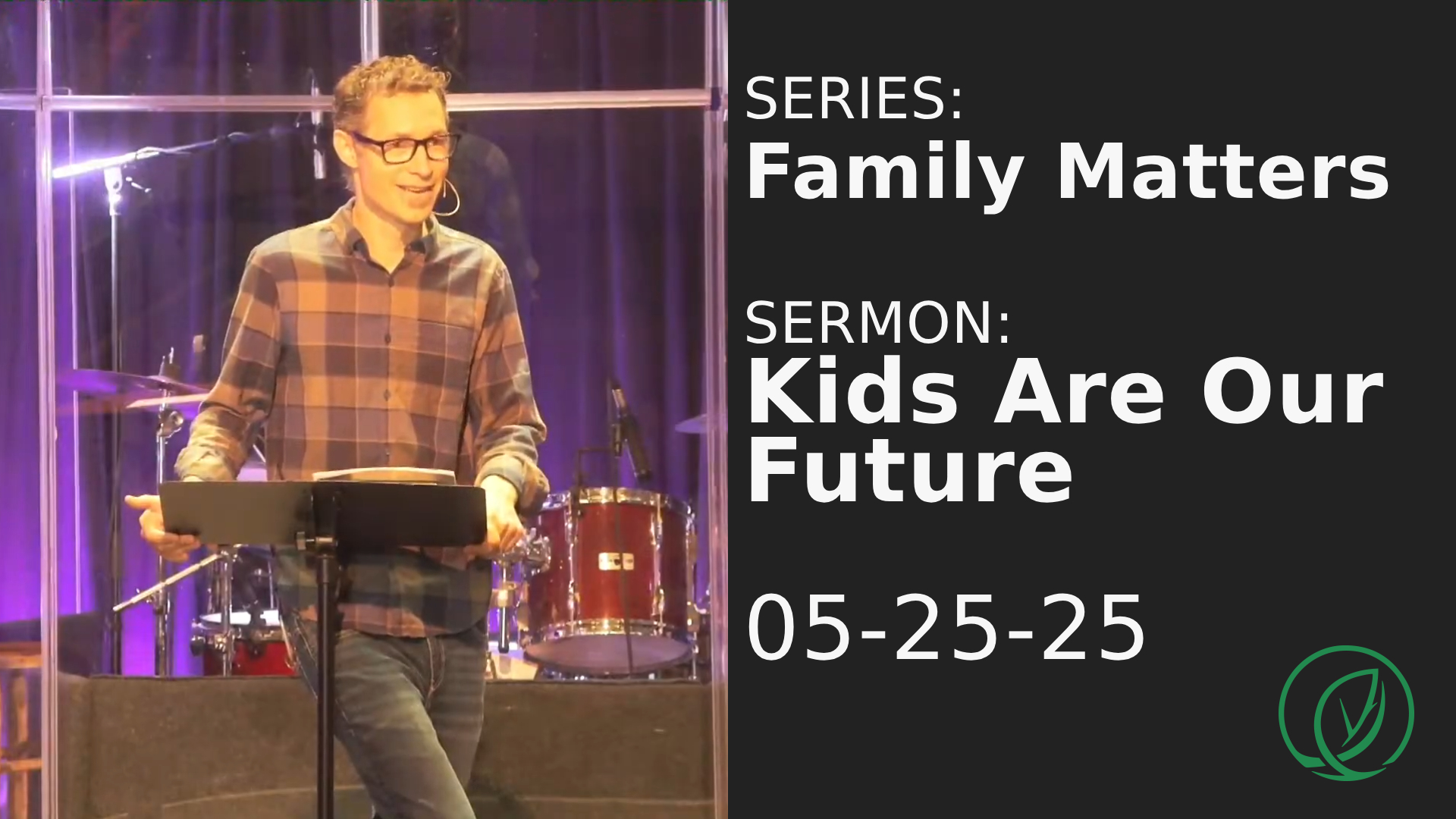 SERIES:
Family Matters

SERMON:
Kids Are Our Future

05-25-25